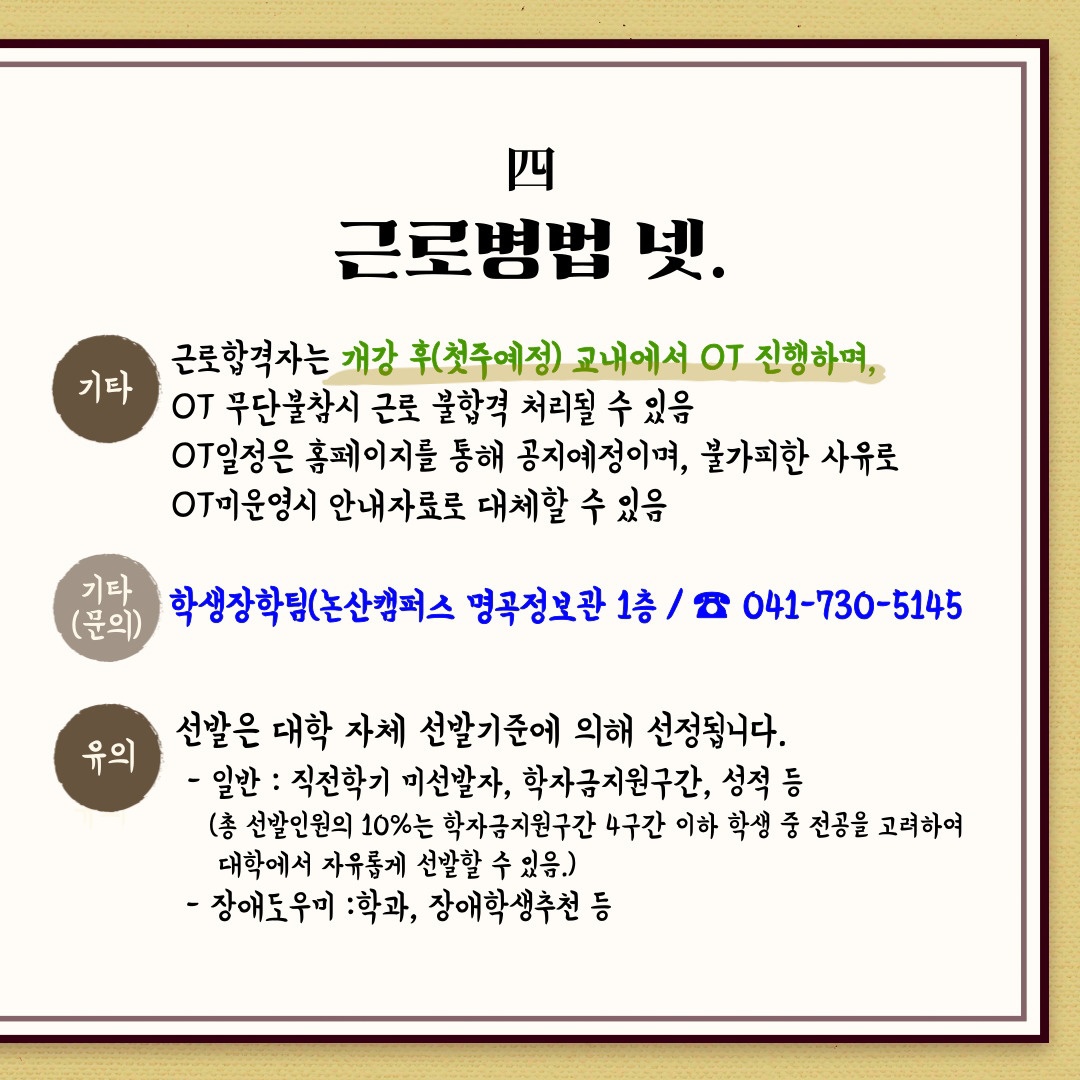 四
근로병법 넷.

기타

근로합격자는 개강 후(첫주예정) 교내에서 OT 진행하며, OT 무단불참시 근로 불합격 처리될 수 있음 OT일정은 홈페이지를 통해 공지예정이며, 불가피한 사유로 OT미운영시 안내자료로 대체할 수 있음

기타 (문의)

학생장학팀(논산캠퍼스 명곡정보관 1층 / ☎ 041-730-5145

유의

선발은 대학 자체 선발기준에 의해 선정됩니다.
- 일반 : 직전학기 미선발자, 학자금지원구간, 성적 등
(총 선발인원의 10%는 학자금지원구간 4구간 이하 학생 중 전공을 고려하여 대학에서 자유롭게 선발할 수 있음.)
- 장애도우미 :학과, 장애학생추천 등